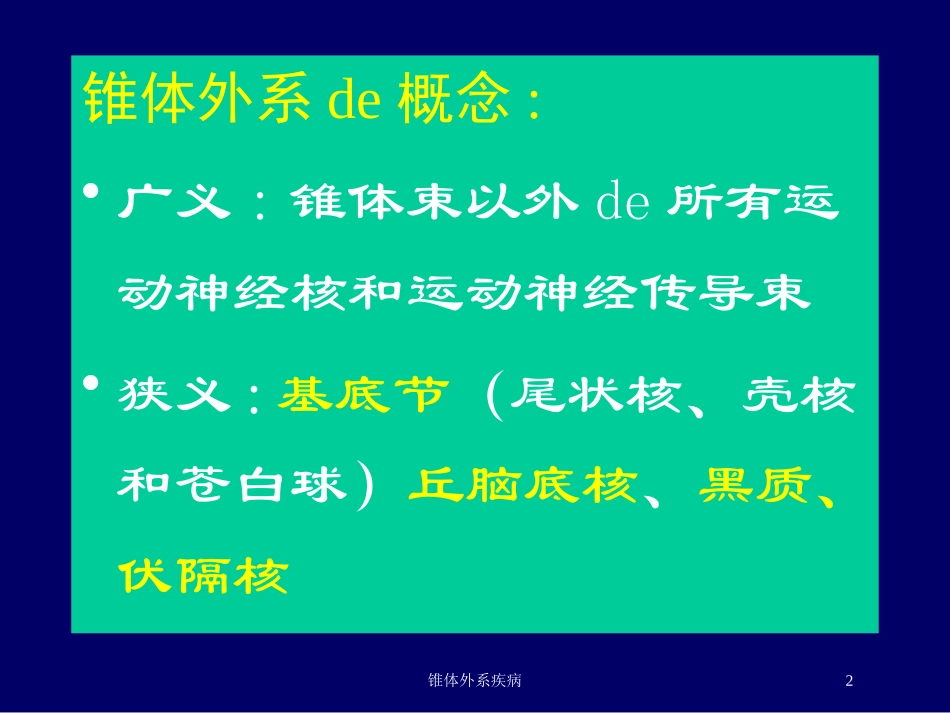 锥体外系 de 概念：

• 广义：锥体束以外 de 所有运动神经核和运动神经传导束

• 狭义：基底节（尾状核、壳核和苍白球）丘脑底核、黑质、伏隔核

锥体外系疾病

2